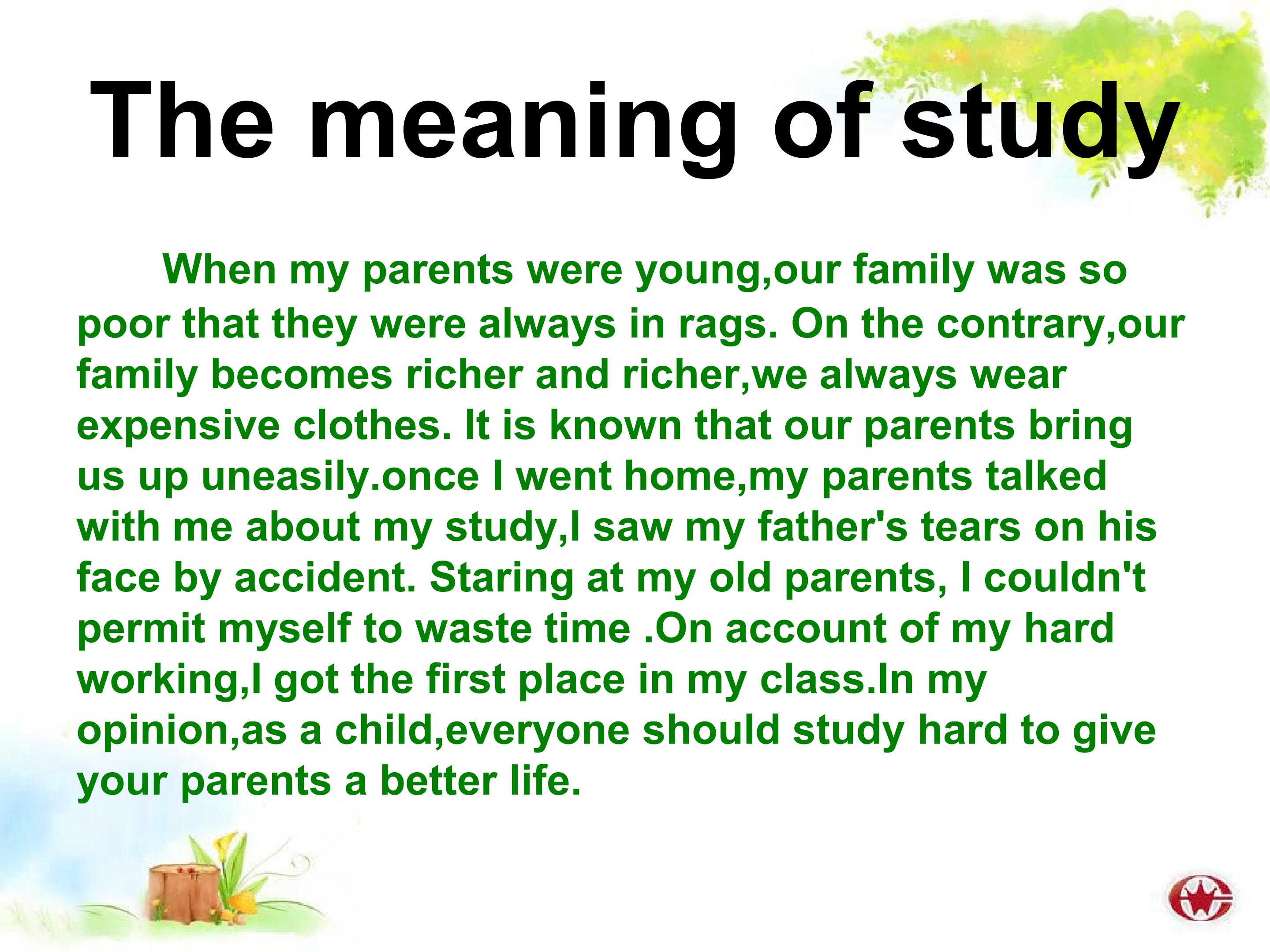 The meaning of study

When my parents were young,our family was so poor that they were always in rags. On the contrary,our family becomes richer and richer,we always wear expensive clothes. It is known that our parents bring us up uneasily.once I went home,my parents talked with me about my study,I saw my father's tears on his face by accident. Staring at my old parents, I couldn't permit myself to waste time .On account of my hard working,I got the first place in my class.In my opinion,as a child,everyone should study hard to give your parents a better life.